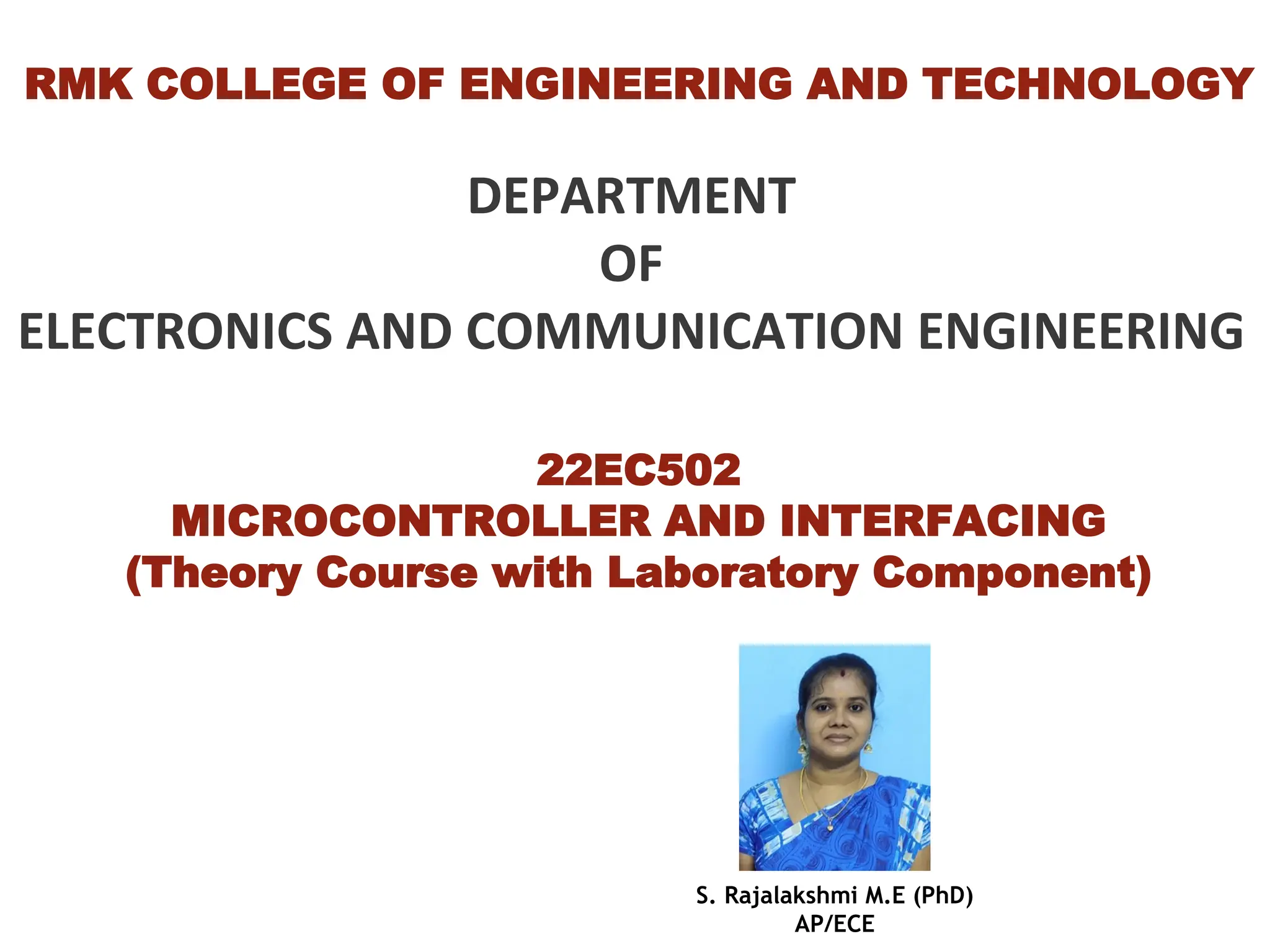 RMK COLLEGE OF ENGINEERING AND TECHNOLOGY

DEPARTMENT
OF
ELECTRONICS AND COMMUNICATION ENGINEERING

22EC502
MICROCONTROLLER AND INTERFACING
(Theory Course with Laboratory Component)

S. Rajalakshmi M.E (PhD)
AP/ECE